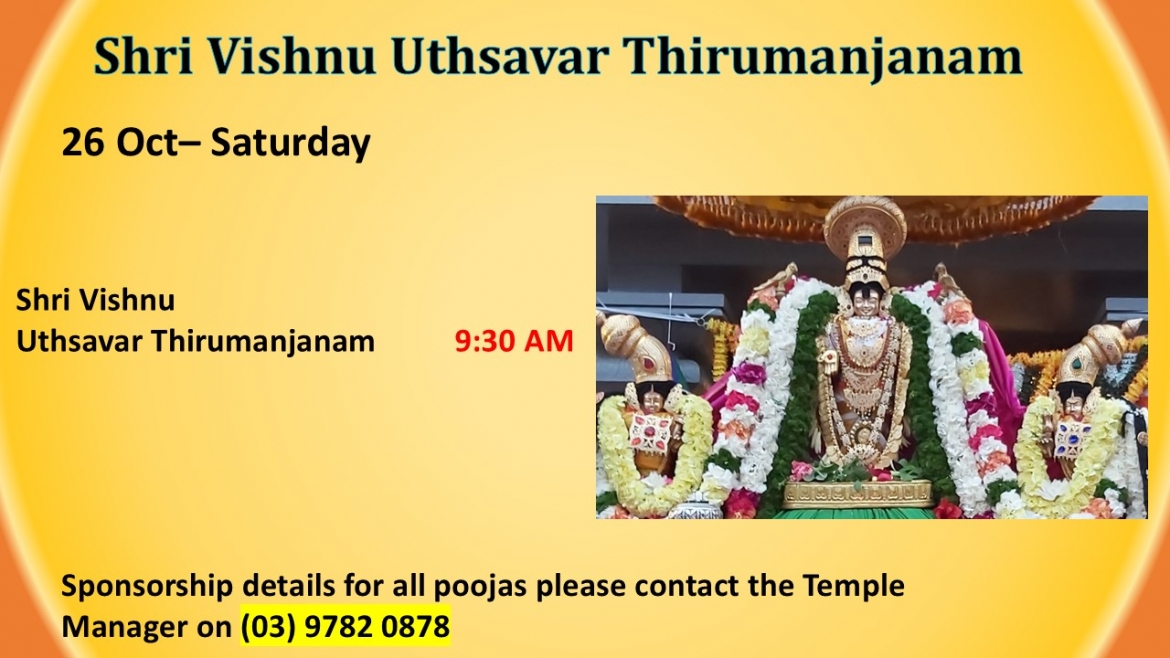 Shri Vishnu Uthsavar Thirumanjanam

26 Oct– Saturday

Shri Vishnu
Uthsavar Thirumanjanam 9:30 AM

Sponsorship details for all poojas please contact the Temple Manager on (03) 9782 0878